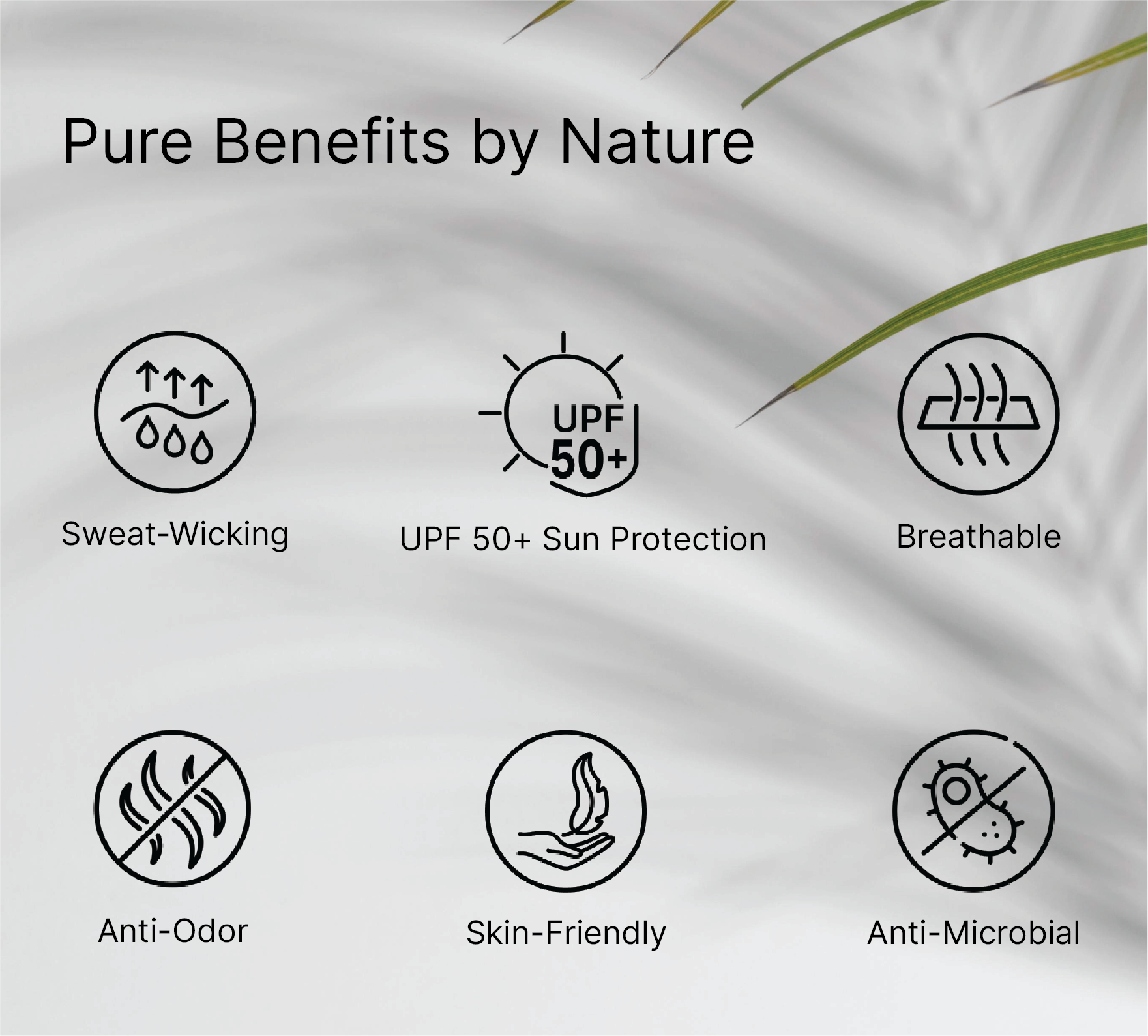 Pure Benefits by Nature

Sweat-Wicking

UPF
50+

UPF 50+ Sun Protection

Breathable

Anti-Odor

Skin-Friendly

Anti-Microbial